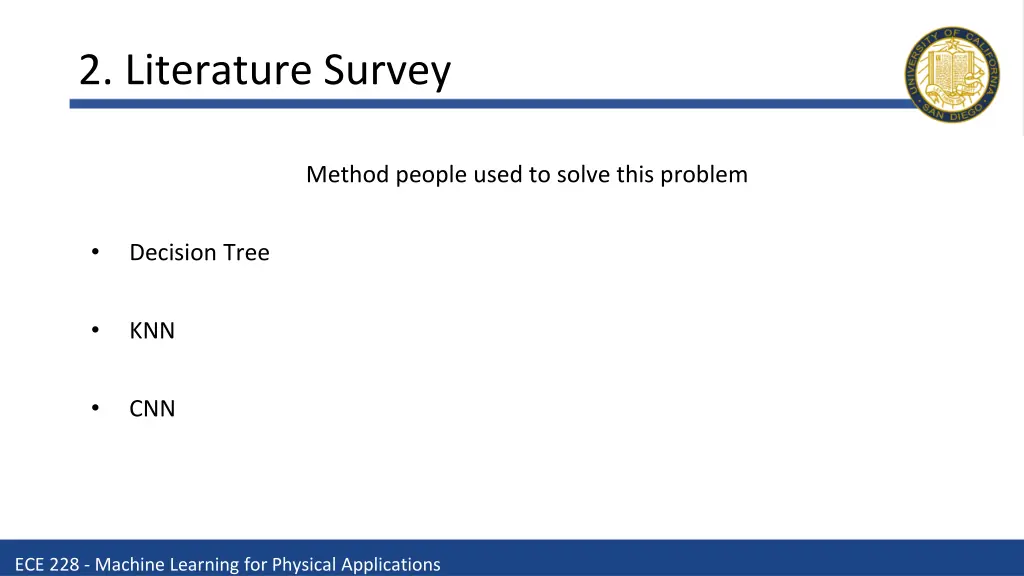 2. Literature Survey

UNIVERSITY OF CALIFORNIA SAN DIEGO

Method people used to solve this problem

• Decision Tree

• KNN

• CNN

ECE 228 - Machine Learning for Physical Applications